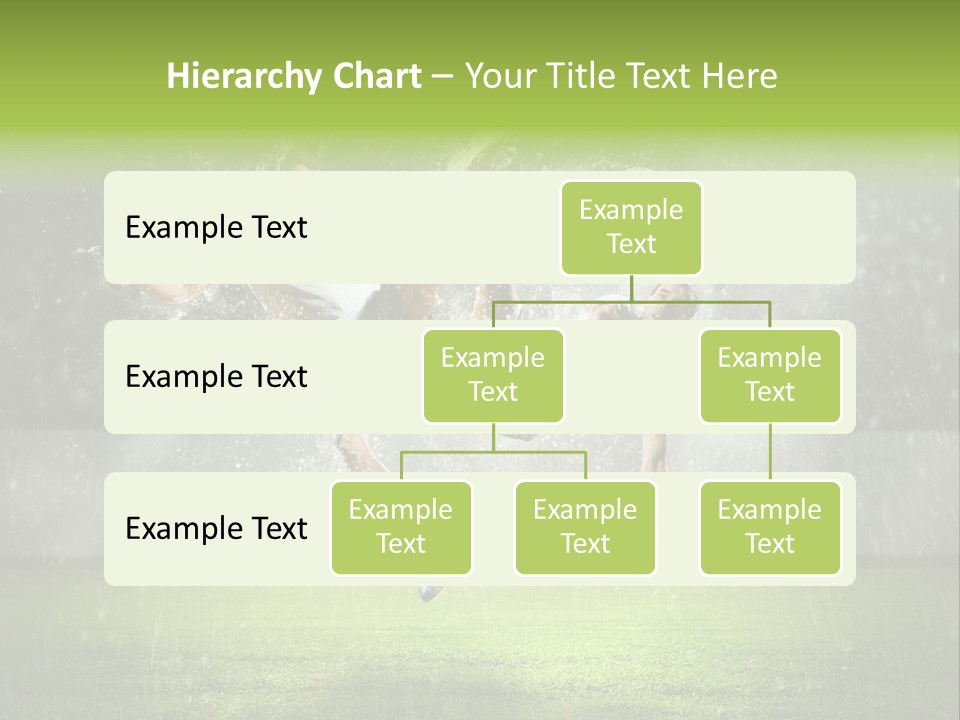 Hierarchy Chart – Your Title Text Here

Example Text

Example Text

Example Text

Example Text

Example Text

Example Text

Example Text

Example Text

Example Text